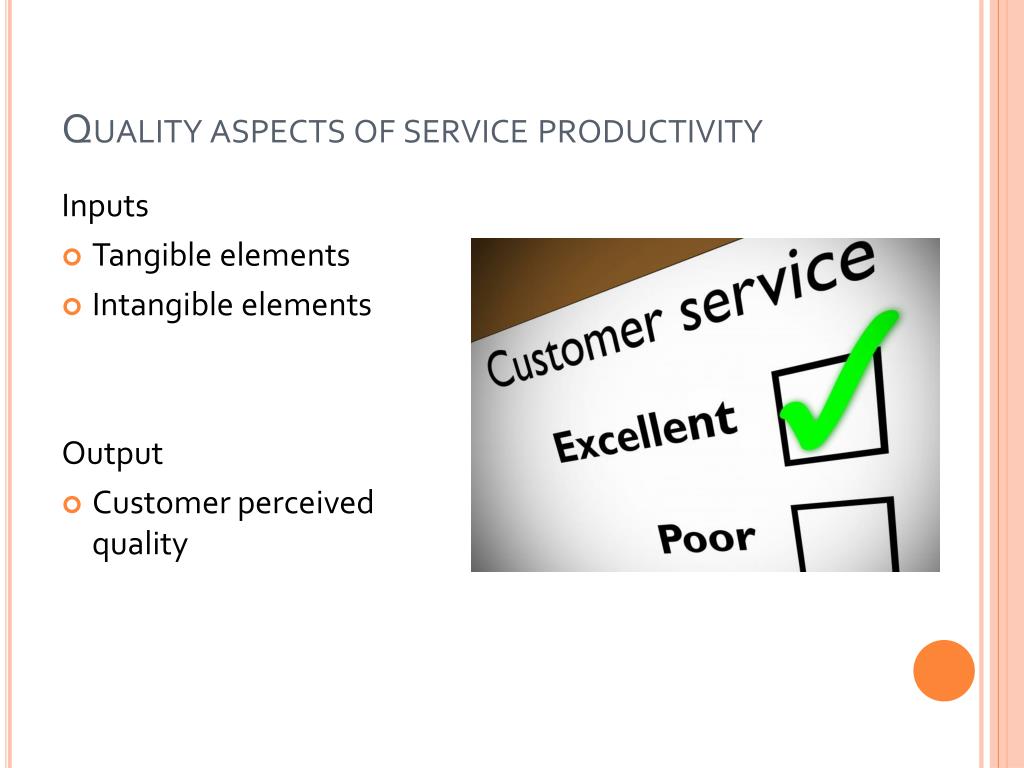 QUALITY ASPECTS OF SERVICE PRODUCTIVITY

Inputs

Tangible elements

Intangible elements

Output

Customer perceived quality

Customer service

Excellent

Poor